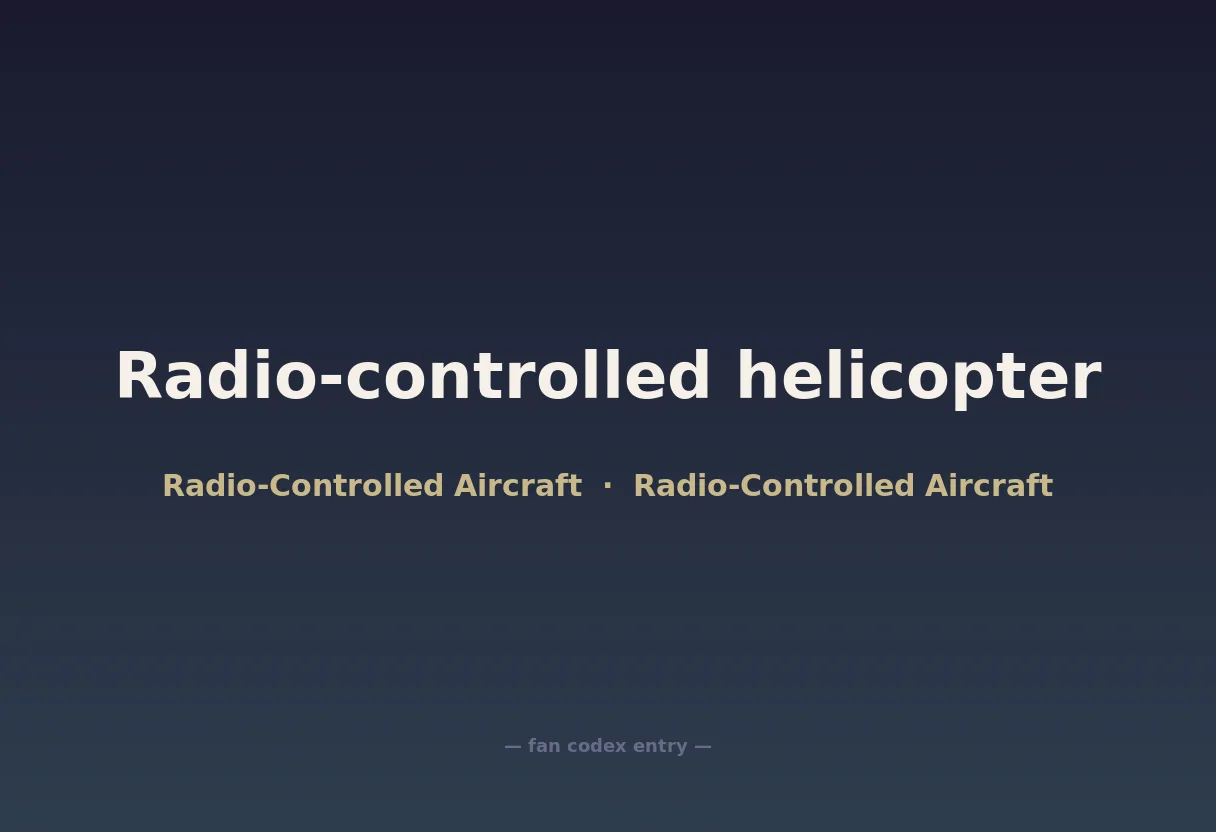 Radio-controlled helicopter

Radio-Controlled Aircraft · Radio-Controlled Aircraft

— fan codex entry —